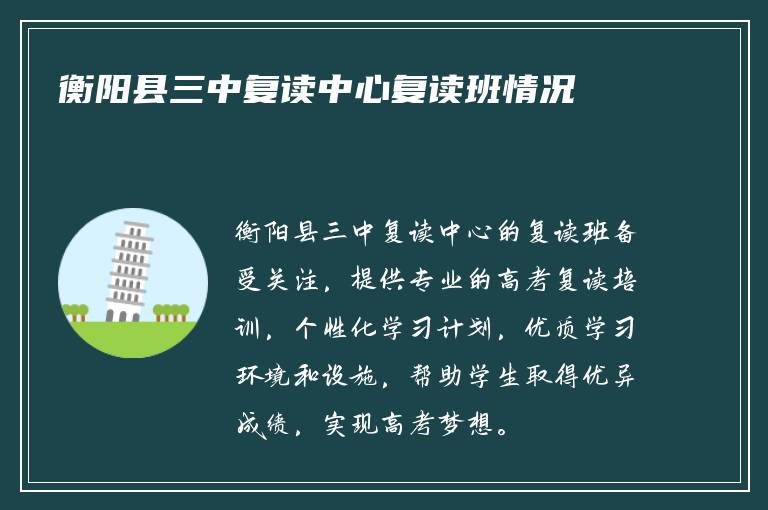 衡阳县三中复读中心复读班情况

衡阳县三中复读中心的复读班备受关注，提供专业的高考复读培训，个性化学习计划，优质学习环境和设施，帮助学生取得优异成绩，实现高考梦想。